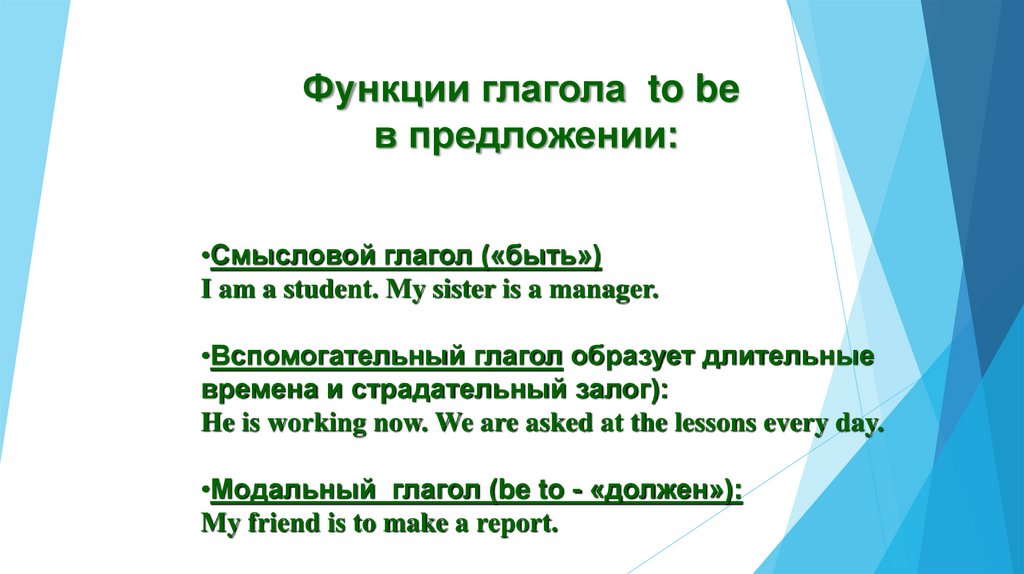 Функции глагола to be в предложении:

•Смысловой глагол («быть»)
I am a student. My sister is a manager.

•Вспомогательный глагол образует длительные времена и страдательный залог):
He is working now. We are asked at the lessons every day.

•Модальный глагол (be to - «должен»):
My friend is to make a report.